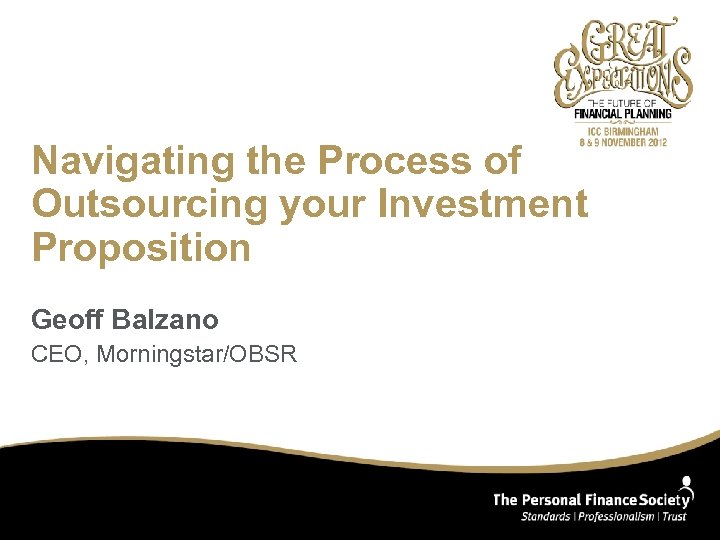 GREAT EXPECTATIONS
THE FUTURE OF
FINANCIAL PLANNING
ICC BIRMINGHAM
8 & 9 NOVEMBER 2012

Navigating the Process of Outsourcing your Investment Proposition

Geoff Balzano
CEO, Morningstar/OBSR

The Personal Finance Society
Standards | Professionalism | Trust